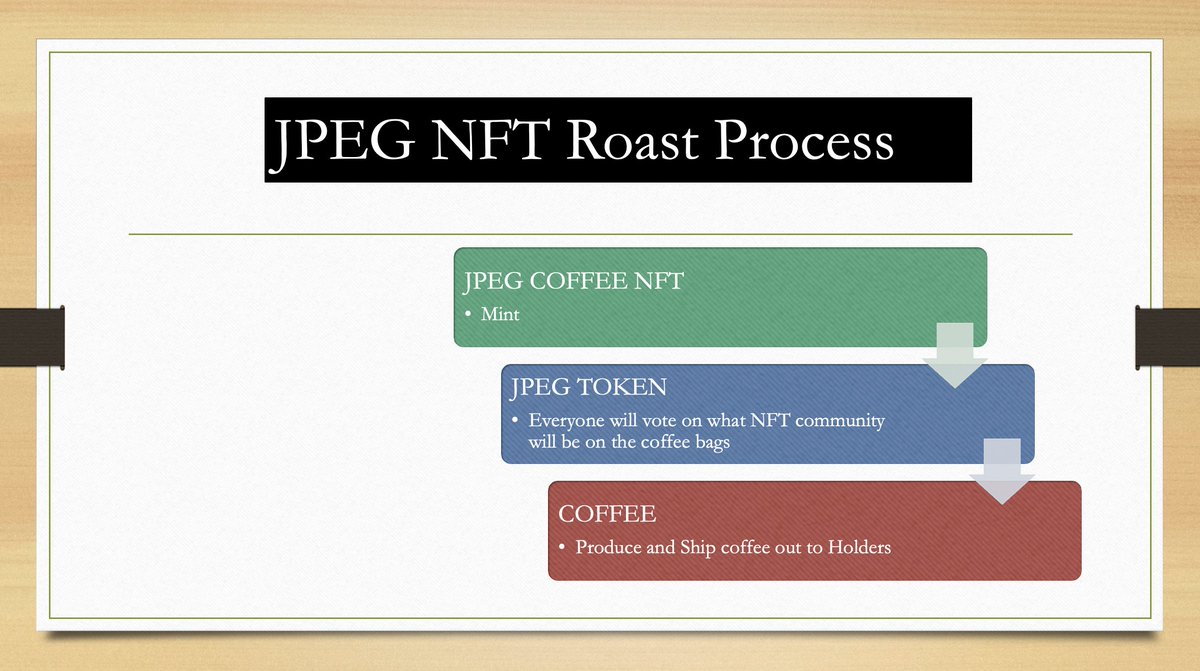 JPEG NFT Roast Process

JPEG COFFEE NFT
• Mint

JPEG TOKEN
• Everyone will vote on what NFT community will be on the coffee bags

COFFEE
• Produce and Ship coffee out to Holders